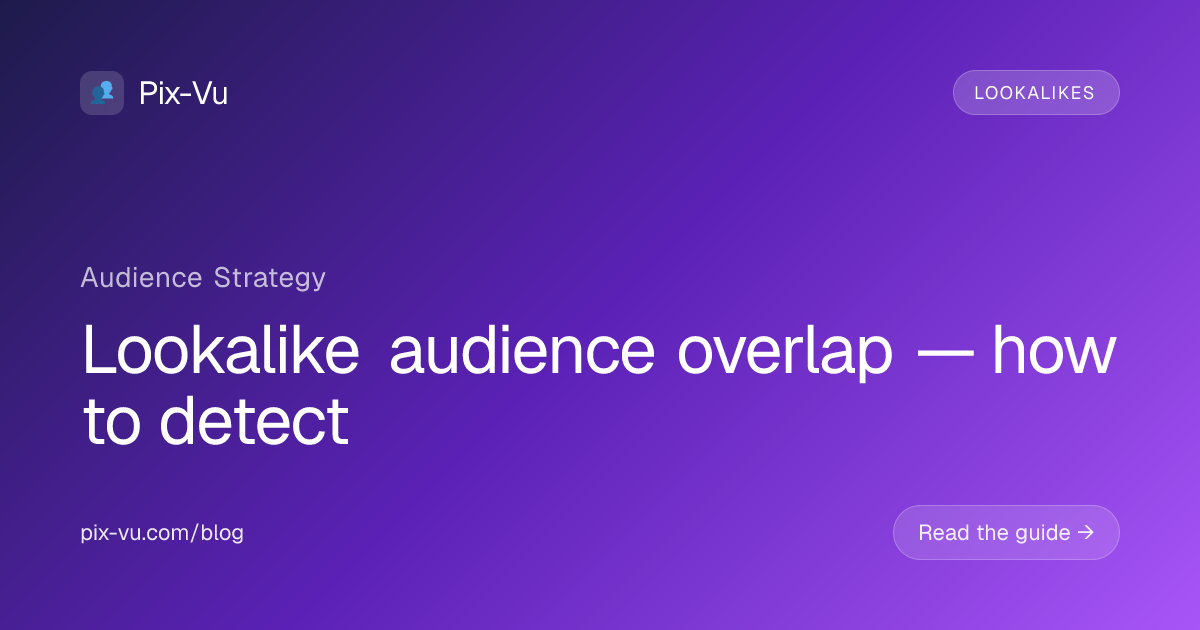 Pix-Vu

LOOKALIKES

Audience Strategy

Lookalike audience overlap — how to detect

pix-vu.com/blog

Read the guide →